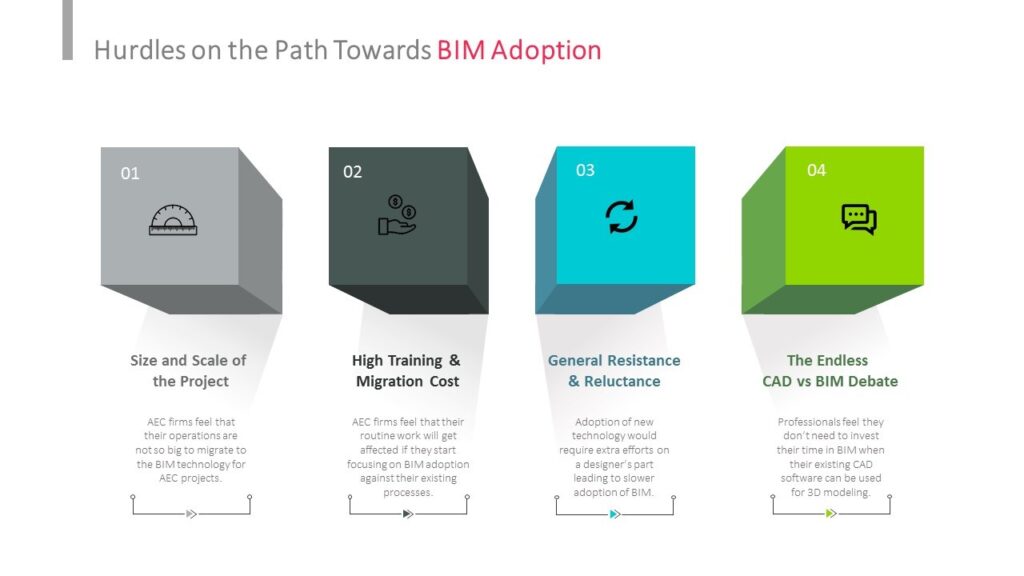 Hurdles on the Path Towards BIM Adoption

01

Size and Scale of the Project

AEC firms feel that their operations are not so big to migrate to the BIM technology for AEC projects.

02

High Training & Migration Cost

AEC firms feel that their routine work will get affected if they start focusing on BIM adoption against their existing processes.

03

General Resistance & Reluctance

Adoption of new technology would require extra efforts on a designer's part leading to slower adoption of BIM.

04

The Endless CAD vs BIM Debate

Professionals feel they don't need to invest their time in BIM when their existing CAD software can be used for 3D modeling.